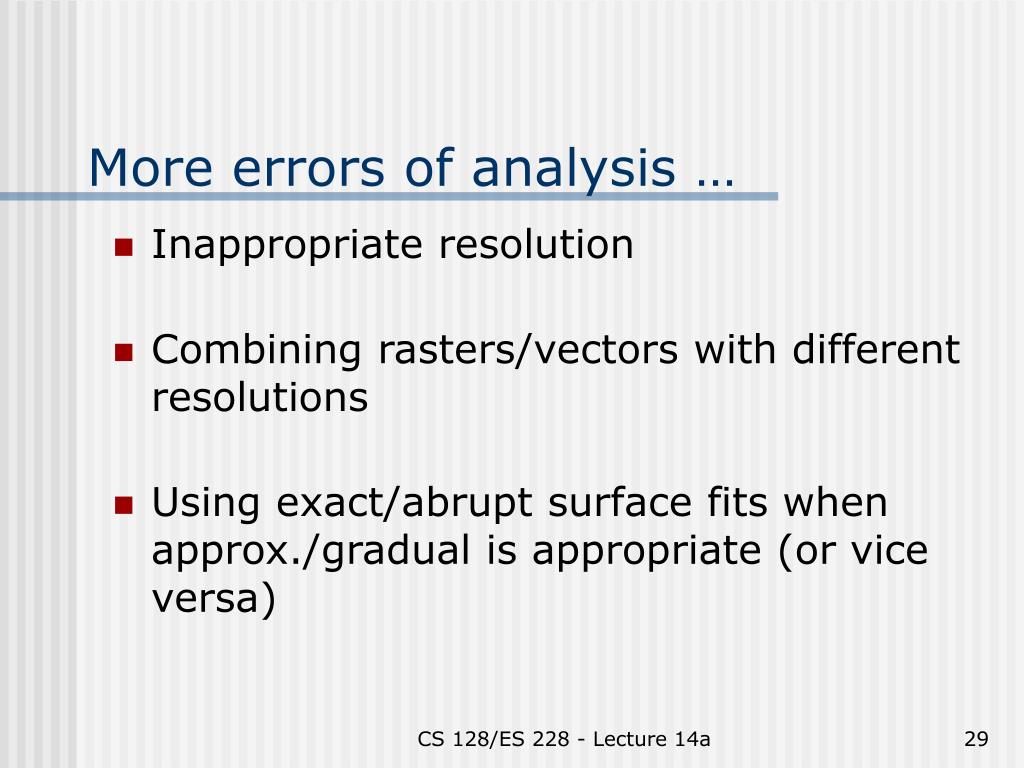 More errors of analysis …

- Inappropriate resolution
- Combining rasters/vectors with different resolutions
- Using exact/abrupt surface fits when approx./gradual is appropriate (or vice versa)

CS 128/ES 228 - Lecture 14a

29